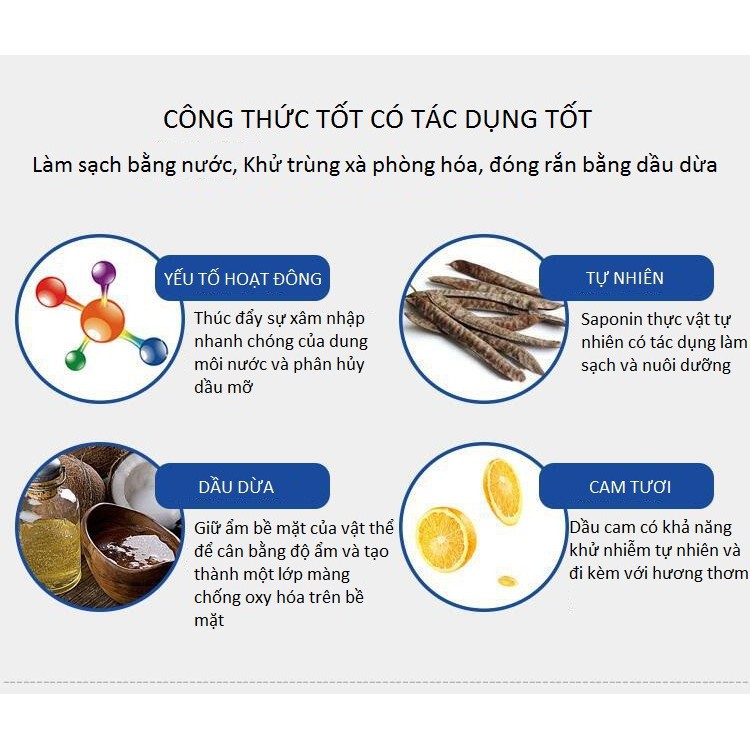 CÔNG THỨC TỐT CÓ TÁC DỤNG TỐT

Làm sạch bằng nước, Khử trùng xà phòng hóa, đóng rắn bằng dầu dừa

YẾU TỐ HOẠT ĐÔNG

Thúc đẩy sự xâm nhập nhanh chóng của dung môi nước và phân hủy dầu mỡ

TỰ NHIÊN

Saponin thực vật tự nhiên có tác dụng làm sạch và nuôi dưỡng

DẦU DỪA

Giữ ẩm bề mặt của vật thể để cân bằng độ ẩm và tạo thành một lớp màng chống oxy hóa trên bề mặt

CAM TƯƠI

Dầu cam có khả năng khử nhiễm tự nhiên và đi kèm với hương thơm